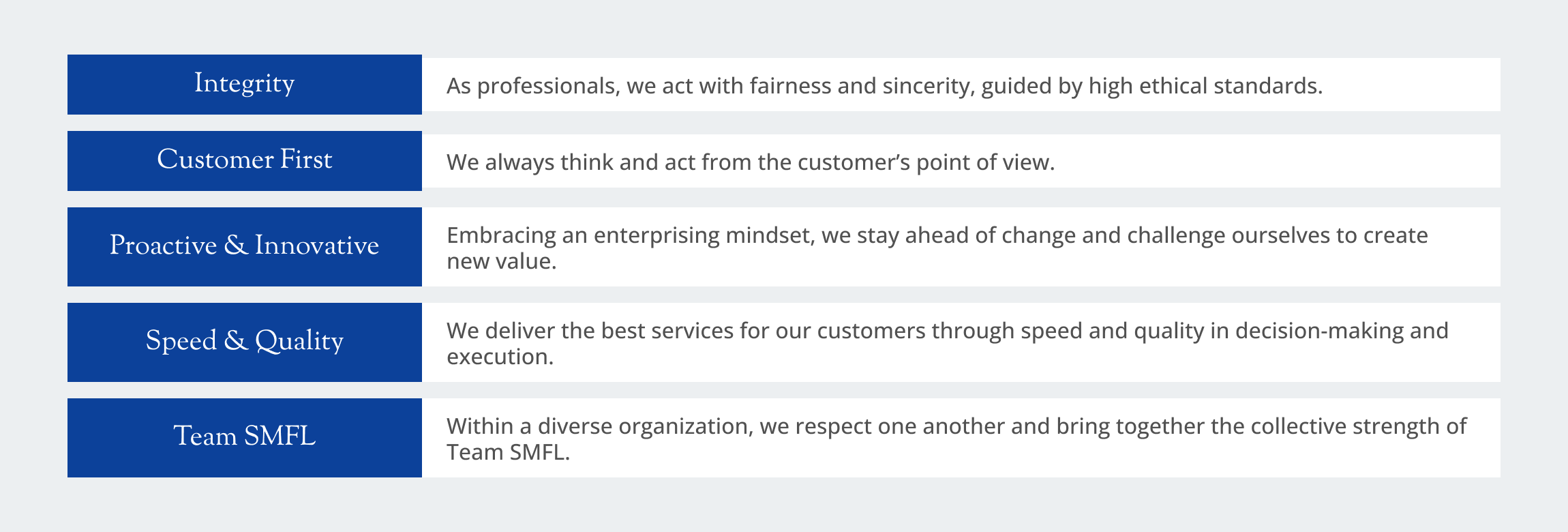 | Integrity | As professionals, we act with fairness and sincerity, guided by high ethical standards. |
|---|---|
| Customer First | We always think and act from the customer’s point of view. |
| Proactive & Innovative | Embracing an enterprising mindset, we stay ahead of change and challenge ourselves to create new value. |
| Speed & Quality | We deliver the best services for our customers through speed and quality in decision-making and execution. |
| Team SMFL | Within a diverse organization, we respect one another and bring together the collective strength of Team SMFL. |